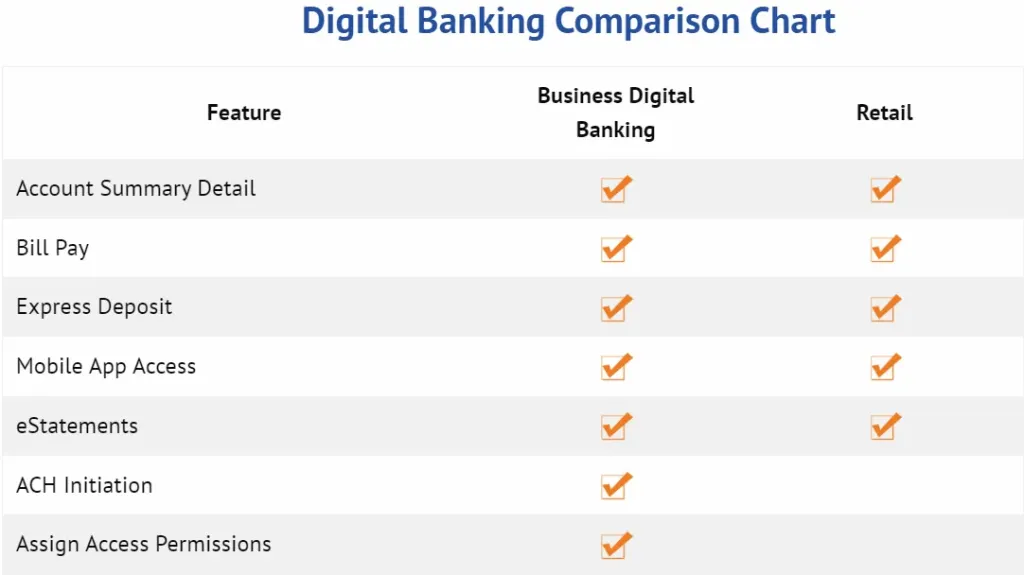 Digital Banking Comparison Chart

| Feature | Business Digital Banking | Retail |
|---|---|---|
| Account Summary Detail | ✓ | ✓ |
| Bill Pay | ✓ | ✓ |
| Express Deposit | ✓ | ✓ |
| Mobile App Access | ✓ | ✓ |
| eStatements | ✓ | ✓ |
| ACH Initiation | ✓ | |
| Assign Access Permissions | ✓ | |